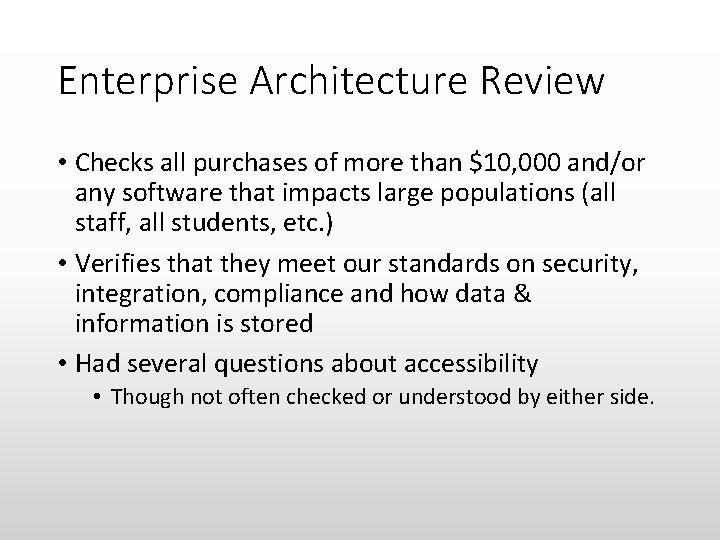 Enterprise Architecture Review

• Checks all purchases of more than \$10,000 and/or any software that impacts large populations (all staff, all students, etc.)

• Verifies that they meet our standards on security, integration, compliance and how data & information is stored

• Had several questions about accessibility
  • Though not often checked or understood by either side.